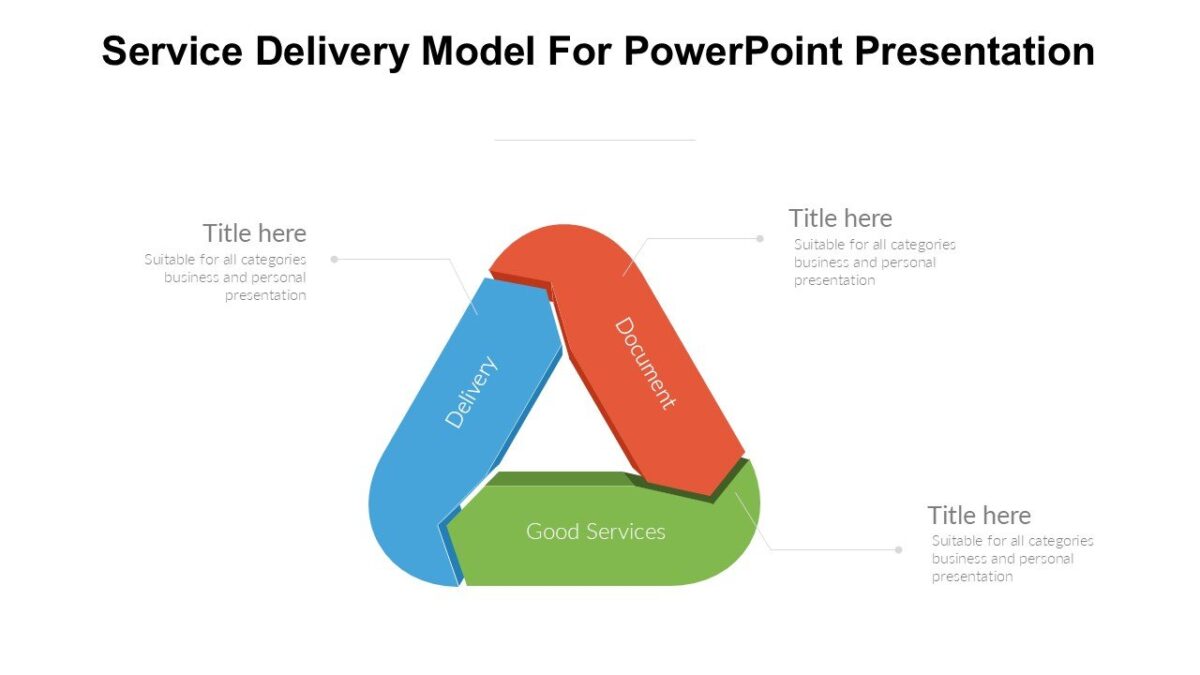 Service Delivery Model For PowerPoint Presentation

Title here
Suitable for all categories business and personal presentation

Title here
Suitable for all categories business and personal presentation

Delivery

Document

Good Services

Title here
Suitable for all categories business and personal presentation